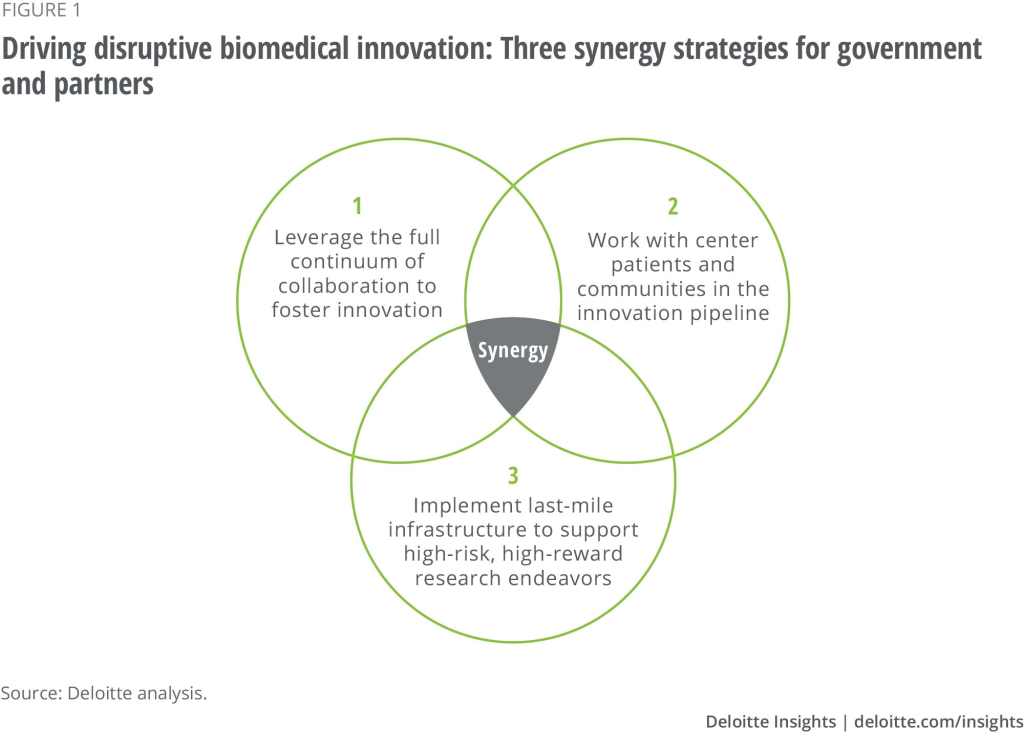 FIGURE 1

Driving disruptive biomedical innovation: Three synergy strategies for government and partners

1
Leverage the full continuum of collaboration to foster innovation

2
Work with center patients and communities in the innovation pipeline

Synergy

3
Implement last-mile infrastructure to support high-risk, high-reward research endeavors

Source: Deloitte analysis.

Deloitte Insights | deloitte.com/insights